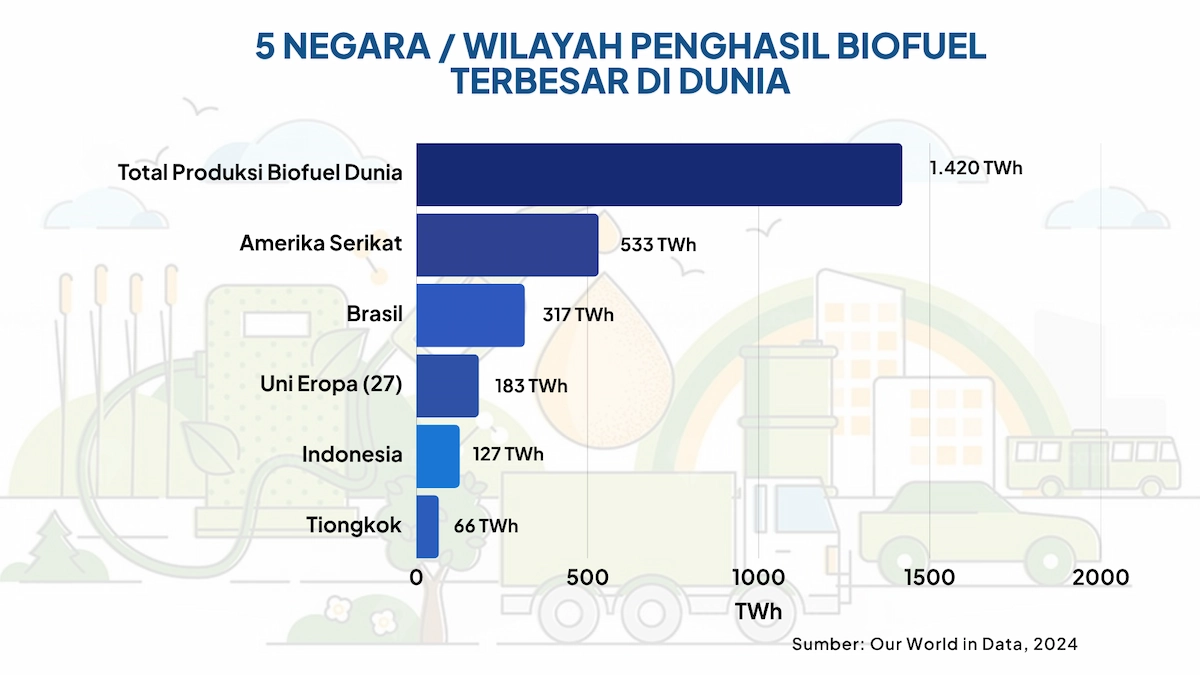 5 NEGARA / WILAYAH PENGHASIL BIOFUEL TERBESAR DI DUNIA

Total Produksi Biofuel Dunia
1.420 TWh

Amerika Serikat
533 TWh

Brasil
317 TWh

Uni Eropa (27)
183 TWh

Indonesia
127 TWh

Tiongkok
66 TWh

0
500
1000
1500
2000
TWh

Sumber: Our World in Data, 2024